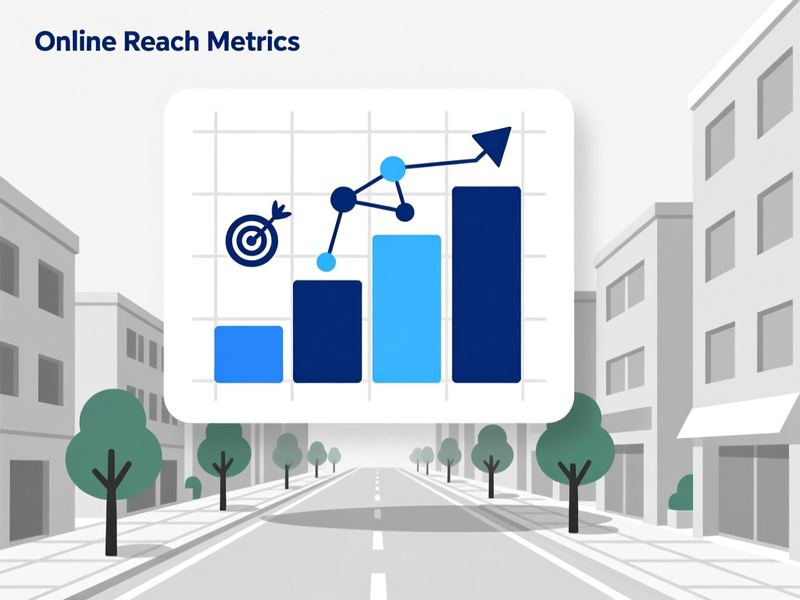 Online Reach Metrics